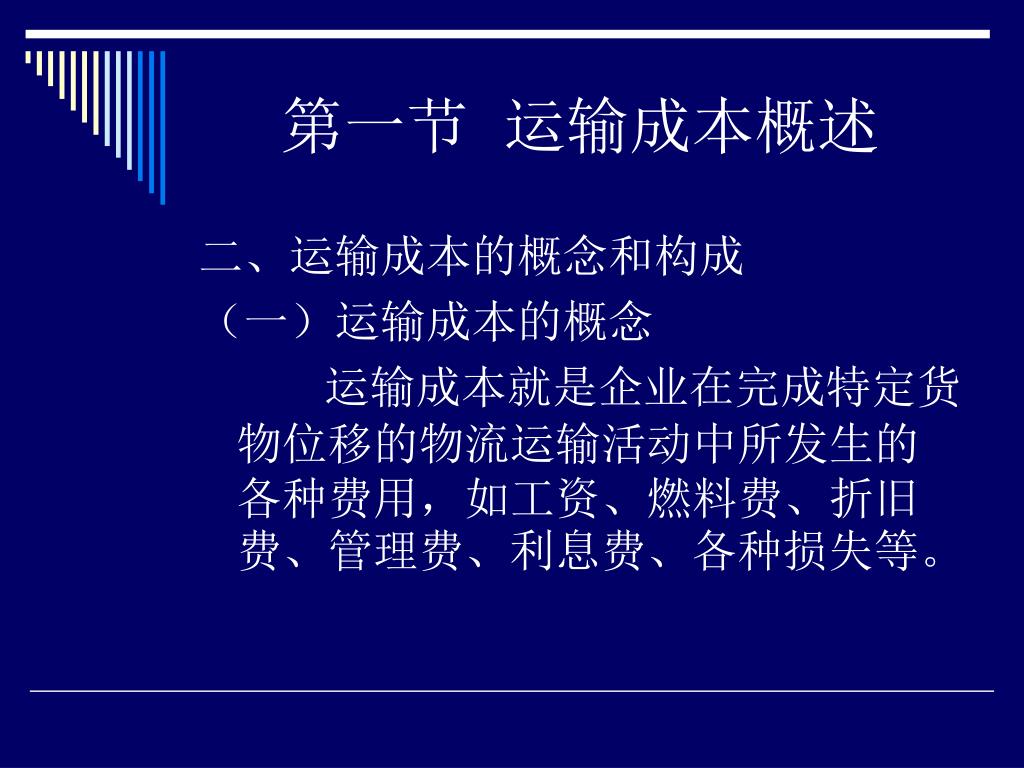 第一节 运输成本概述

二、运输成本的概念和构成

（一）运输成本的概念

运输成本就是企业在完成特定货物位移的物流运输活动中所发生的各种费用，如工资、燃料费、折旧费、管理费、利息费、各种损失等。